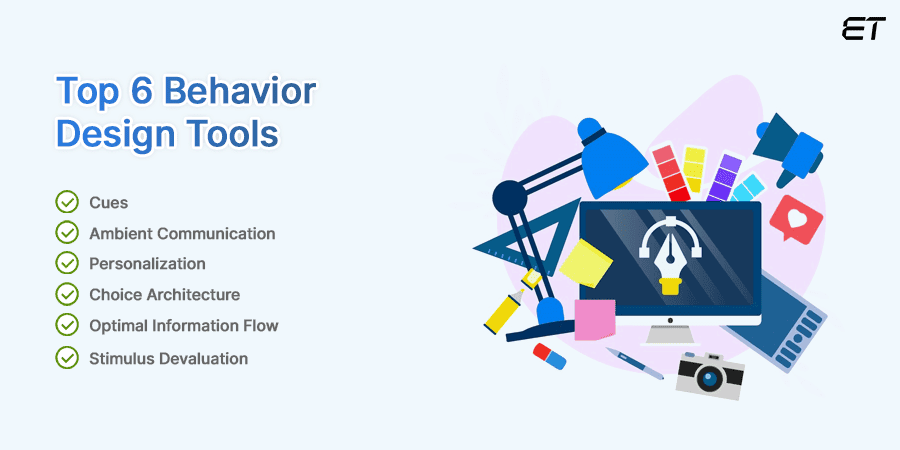 ET

Top 6 Behavior Design Tools

Cues
Ambient Communication
Personalization
Choice Architecture
Optimal Information Flow
Stimulus Devaluation